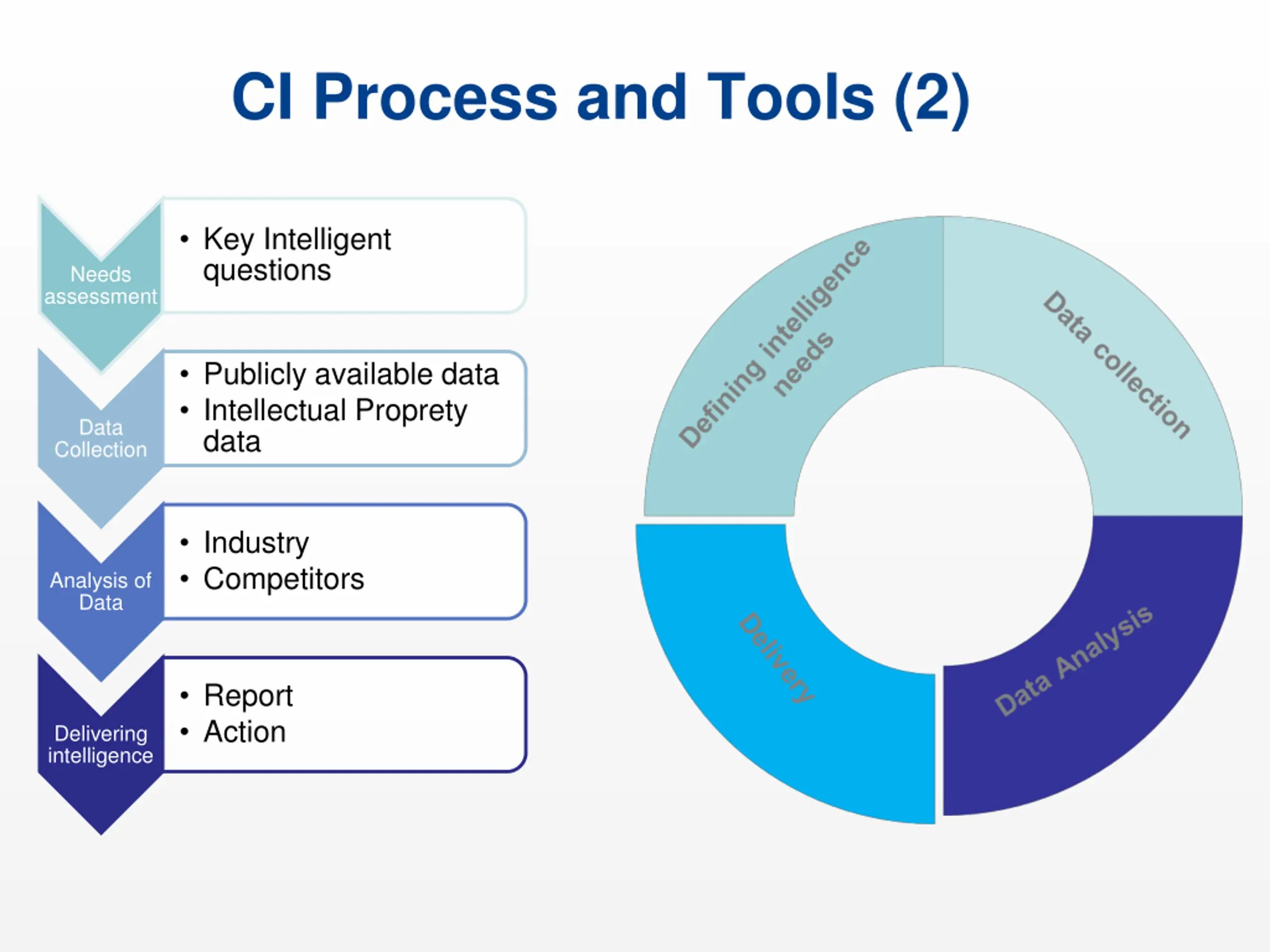 CI Process and Tools (2)

Needs assessment

• Key Intelligent questions

Data Collection

• Publicly available data
• Intellectual Proprety data

Analysis of Data

• Industry
• Competitors

Delivering intelligence

• Report
• Action

Defining intelligence needs

Data collection

Data Analysis

Delivery